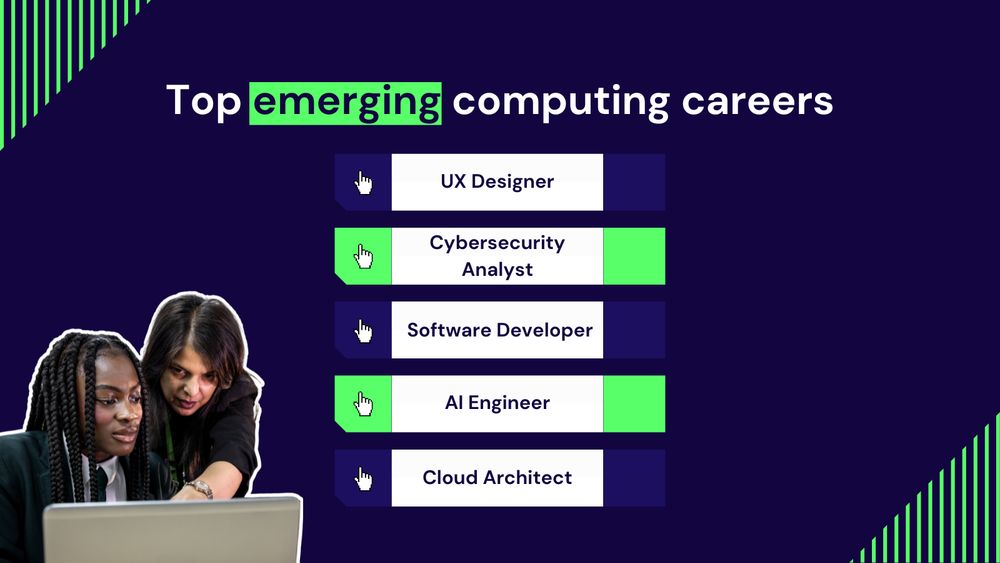 Top emerging computing careers

UX Designer

Cybersecurity Analyst

Software Developer

AI Engineer

Cloud Architect